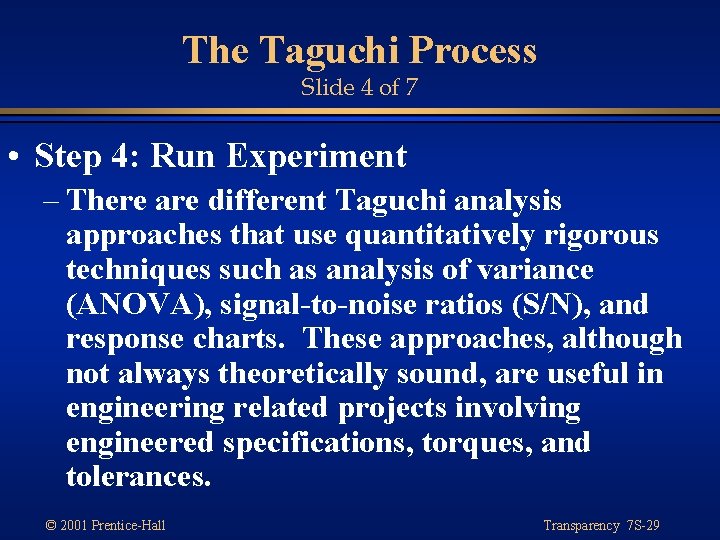 The Taguchi Process
Slide 4 of 7

• Step 4: Run Experiment
– There are different Taguchi analysis approaches that use quantitatively rigorous techniques such as analysis of variance (ANOVA), signal-to-noise ratios (S/N), and response charts. These approaches, although not always theoretically sound, are useful in engineering related projects involving engineered specifications, torques, and tolerances.

© 2001 Prentice-Hall

Transparency 7S-29